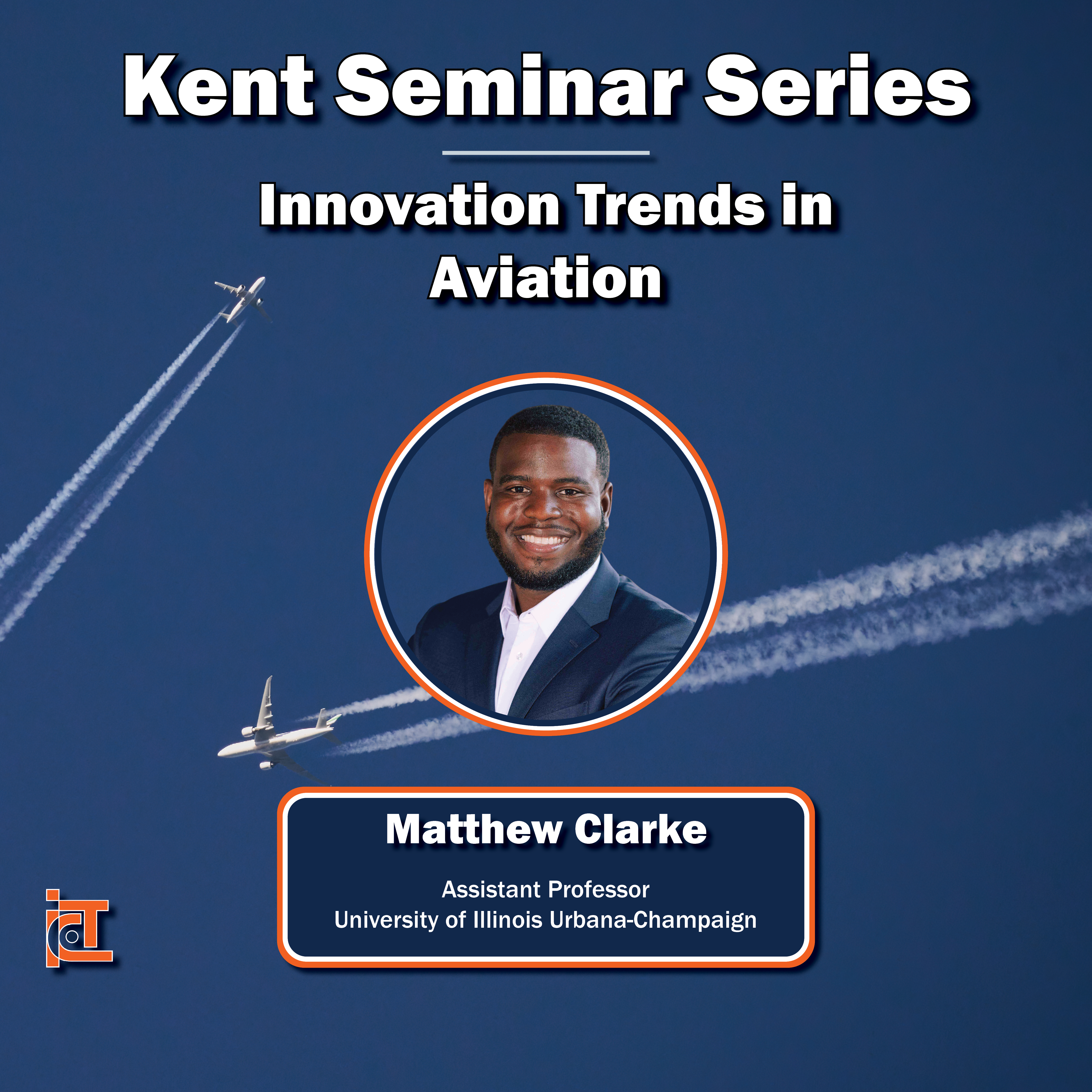 Kent Seminar Series

Innovation Trends in Aviation

Matthew Clarke

Assistant Professor
University of Illinois Urbana-Champaign

ICT